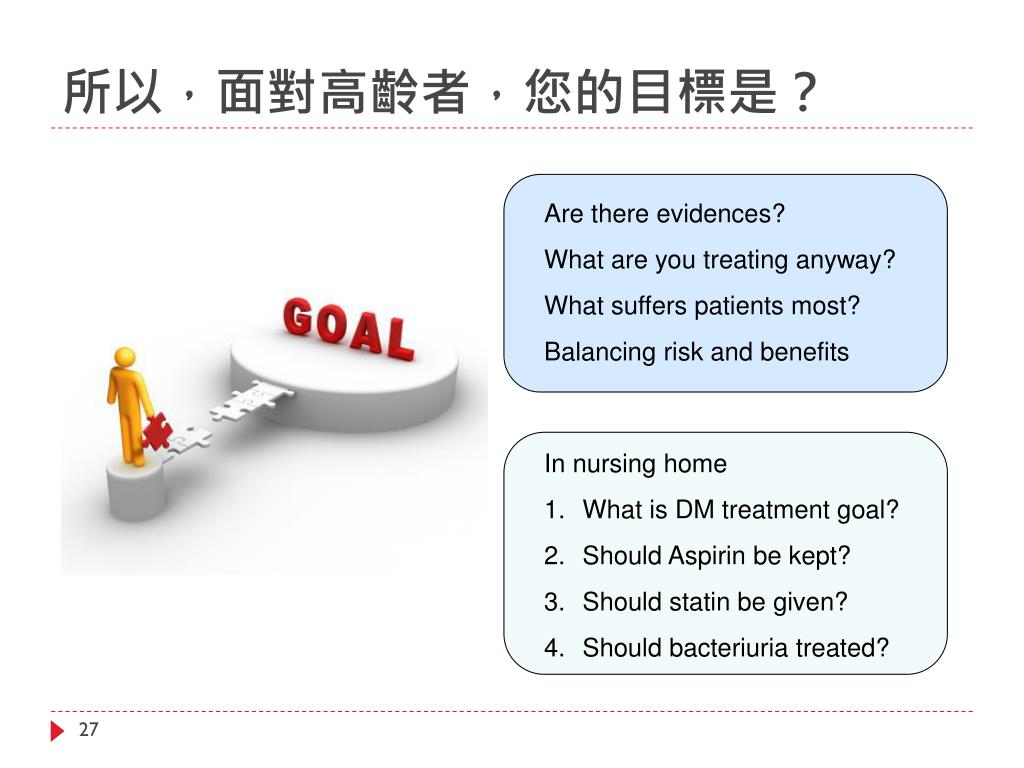 所以，面對高齡者，您的目標是？

GOAL

Are there evidences?
What are you treating anyway?
What suffers patients most?
Balancing risk and benefits

In nursing home
1. What is DM treatment goal?
2. Should Aspirin be kept?
3. Should statin be given?
4. Should bacteriuria treated?

27